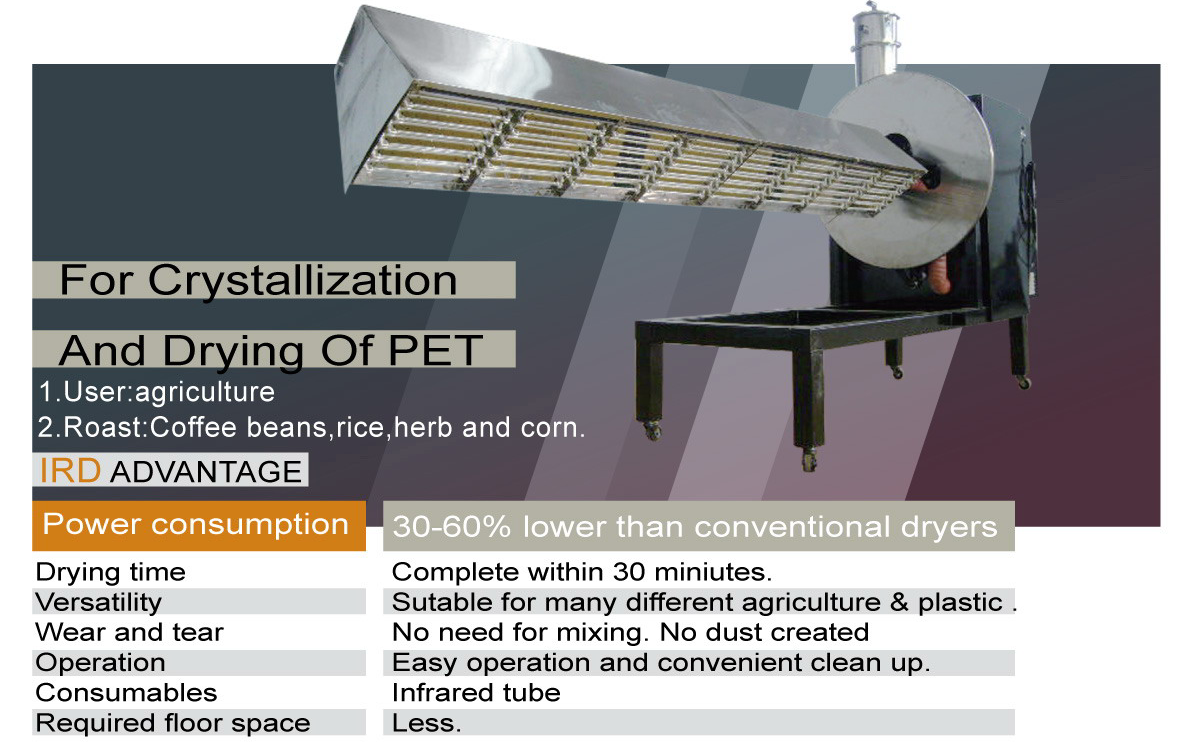 For Crystallization

And Drying Of PET

1.User:agriculture
2.Roast:Coffee beans,rice,herb and corn.

IRD ADVANTAGE

| Power consumption | 30-60% lower than conventional dryers |
|---|---|
| Drying time | Complete within 30 miniutes. |
| Versatility | Sutable for many different agriculture & plastic . |
| Wear and tear | No need for mixing. No dust created |
| Operation | Easy operation and convenient clean up. |
| Consumables | Infrared tube |
| Required floor space | Less. |